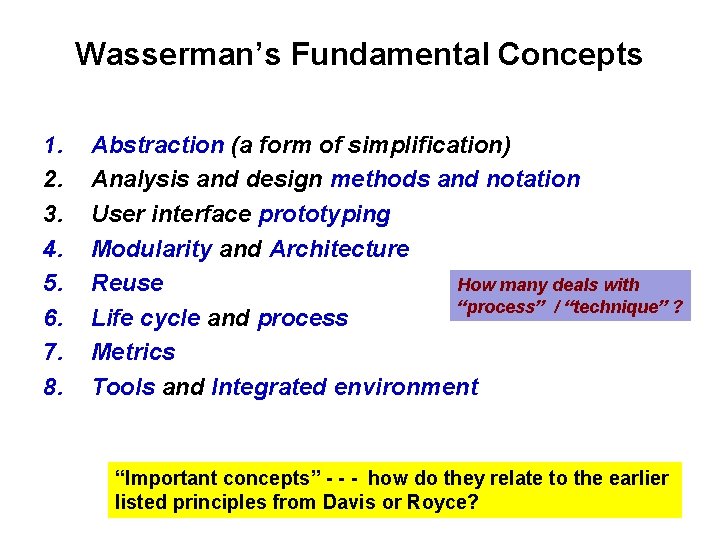 Wasserman's Fundamental Concepts

1. Abstraction (a form of simplification)
2. Analysis and design methods and notation
3. User interface prototyping
4. Modularity and Architecture
5. Reuse
6. Life cycle and process
7. Metrics
8. Tools and Integrated environment

How many deals with "process" / "technique" ?

"Important concepts" - - - how do they relate to the earlier listed principles from Davis or Royce?